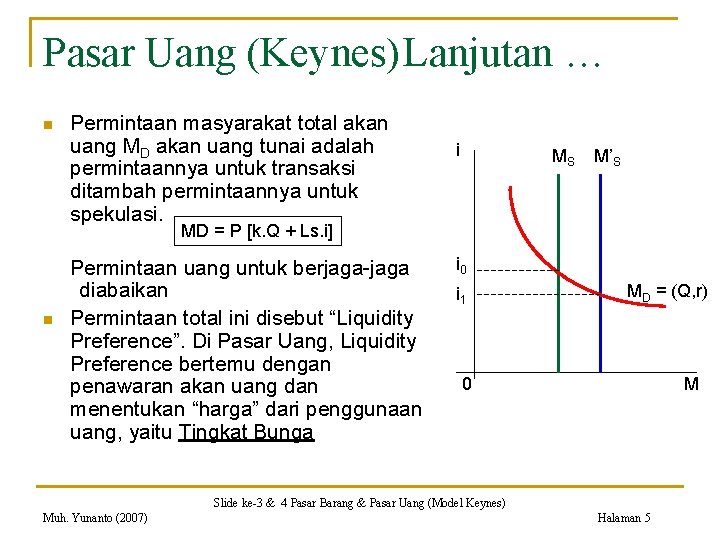 Pasar Uang (Keynes)Lanjutan …

- Permintaan masyarakat total akan uang $M_D$ akan uang tunai adalah permintaannya untuk transaksi ditambah permintaannya untuk spekulasi.

MD = P [k.Q + Ls.i]

Permintaan uang untuk berjaga-jaga diabaikan

- Permintaan total ini disebut “Liquidity Preference”. Di Pasar Uang, Liquidity Preference bertemu dengan penawaran akan uang dan menentukan “harga” dari penggunaan uang, yaitu Tingkat Bunga

i
$M_S$
$M'_S$
$i_0$
$i_1$
$M_D$ = (Q,r)
0
M

Slide ke-3 & 4 Pasar Barang & Pasar Uang (Model Keynes)
Muh. Yunanto (2007)
Halaman 5